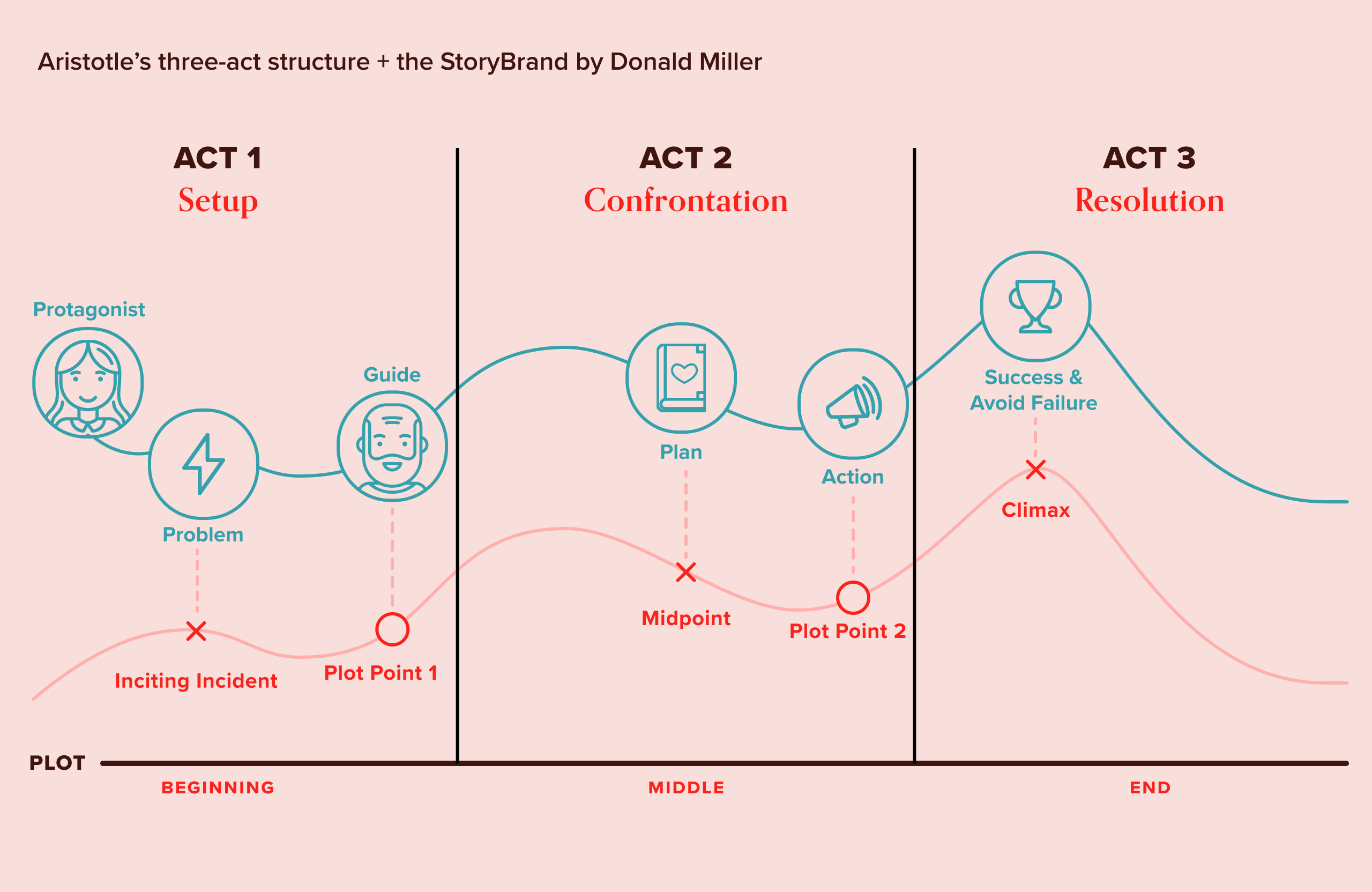 Aristotle's three-act structure + the StoryBrand by Donald Miller

ACT 1
Setup

ACT 2
Confrontation

ACT 3
Resolution

Protagonist

Problem

Guide

Plan

Action

Success & Avoid Failure

Inciting Incident

Plot Point 1

Midpoint

Plot Point 2

Climax

PLOT

BEGINNING

MIDDLE

END